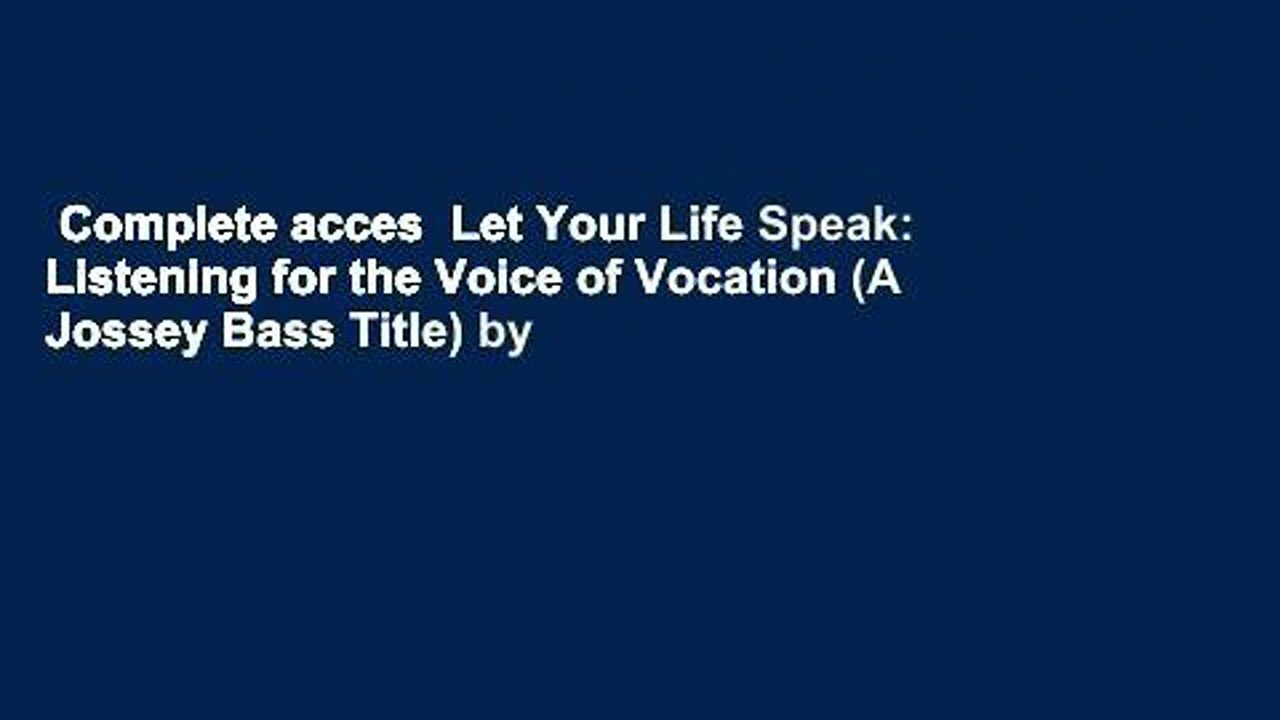 Complete acces  Let Your Life Speak: Listening for the Voice of Vocation (A Jossey Bass Title) by